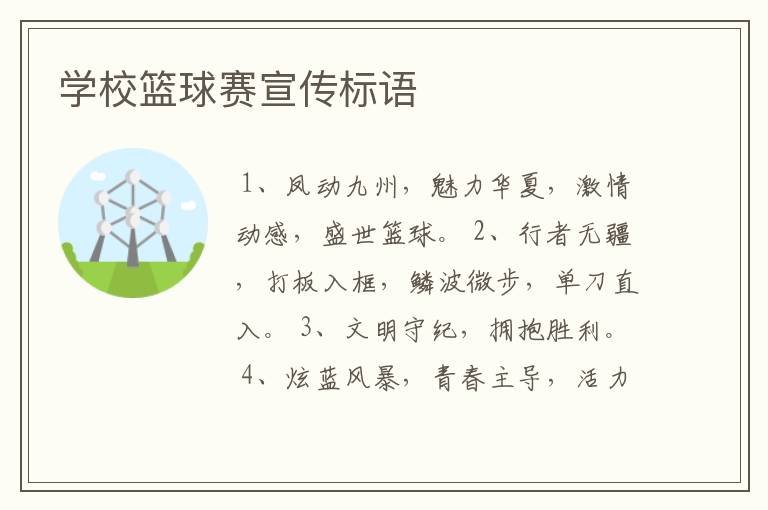 学校篮球赛宣传标语

1、风动九州，魅力华夏，激情动感，盛世篮球。 2、行者无疆，打板入框，鳞波微步，单刀直入。 3、文明守纪，拥抱胜利。 4、炫蓝风暴，青春主导，活力